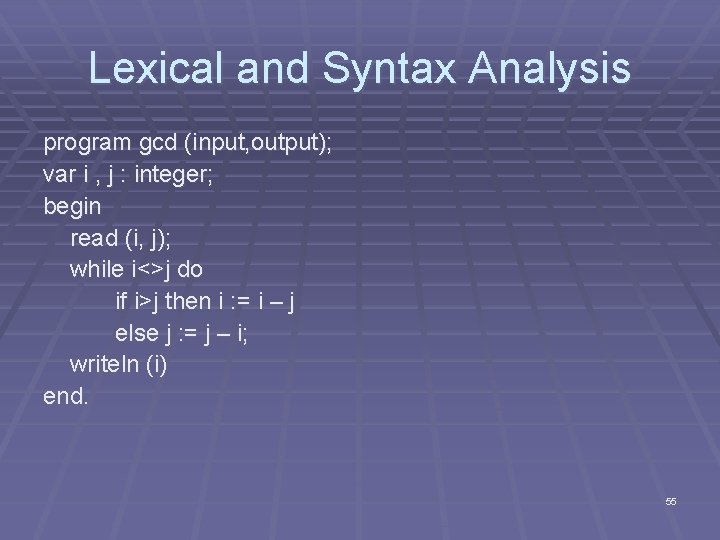 Lexical and Syntax Analysis

program gcd (input,output);
var i , j : integer;
begin
read (i, j);
while i<>j do
if i>j then i := i – j
else j := j – i;
writeln (i)
end.

55